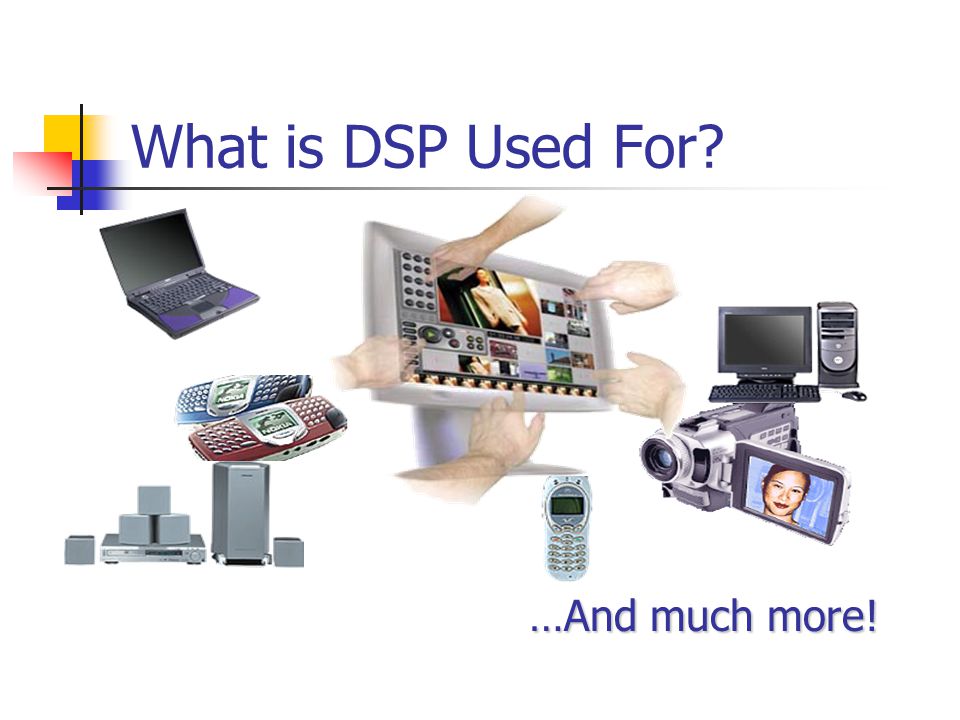 What is DSP Used For?

NOKIA

NOKIA

…And much more!